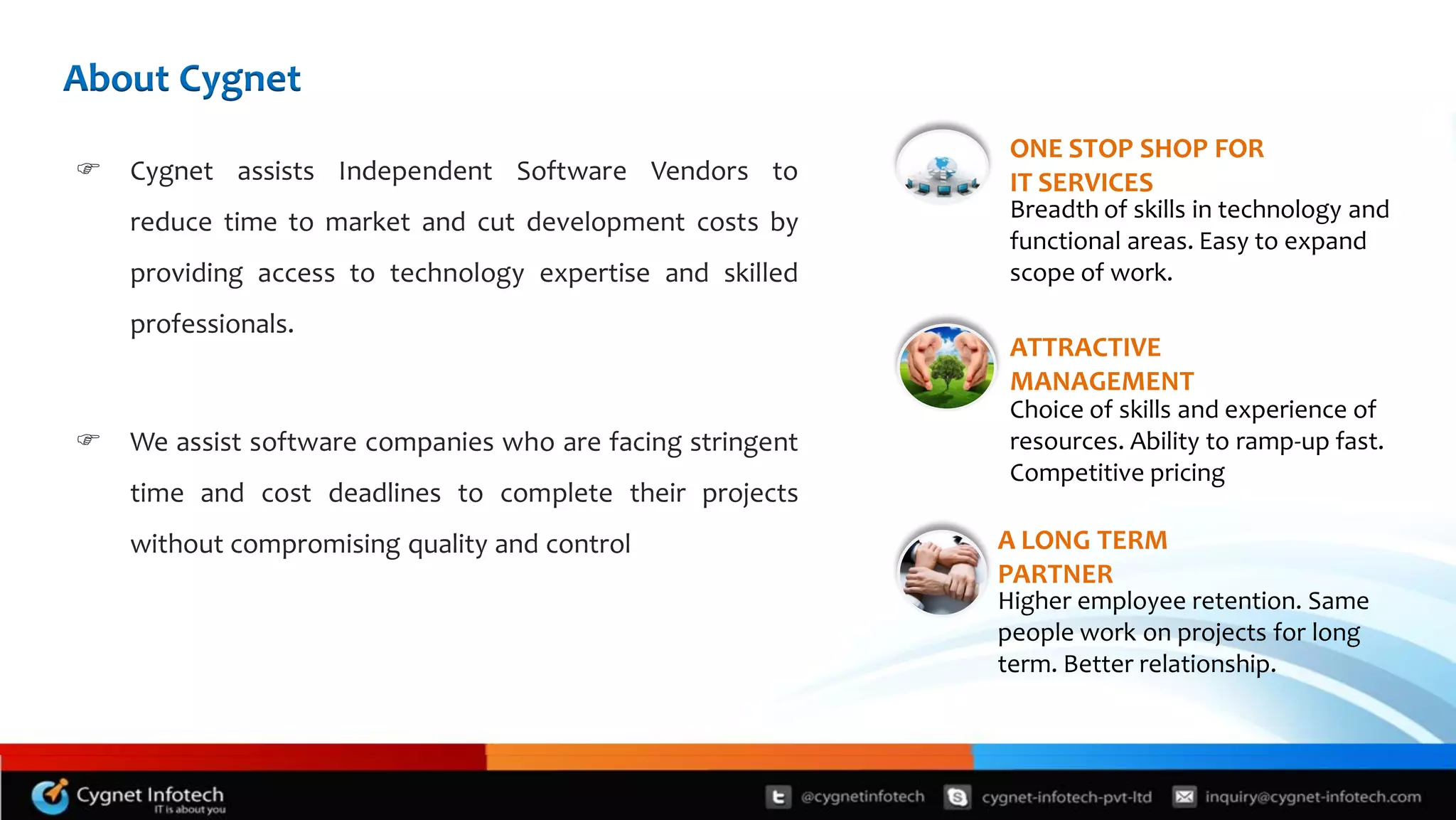 About Cygnet

☞ Cygnet assists Independent Software Vendors to reduce time to market and cut development costs by providing access to technology expertise and skilled professionals.

☞ We assist software companies who are facing stringent time and cost deadlines to complete their projects without compromising quality and control

ONE STOP SHOP FOR IT SERVICES
Breadth of skills in technology and functional areas. Easy to expand scope of work.

ATTRACTIVE MANAGEMENT
Choice of skills and experience of resources. Ability to ramp-up fast. Competitive pricing

A LONG TERM PARTNER
Higher employee retention. Same people work on projects for long term. Better relationship.

Cygnet Infotech
IT is about you

@cygnetinfotech cygnet-infotech-pvt-ltd inquiry@cygnet-infotech.com